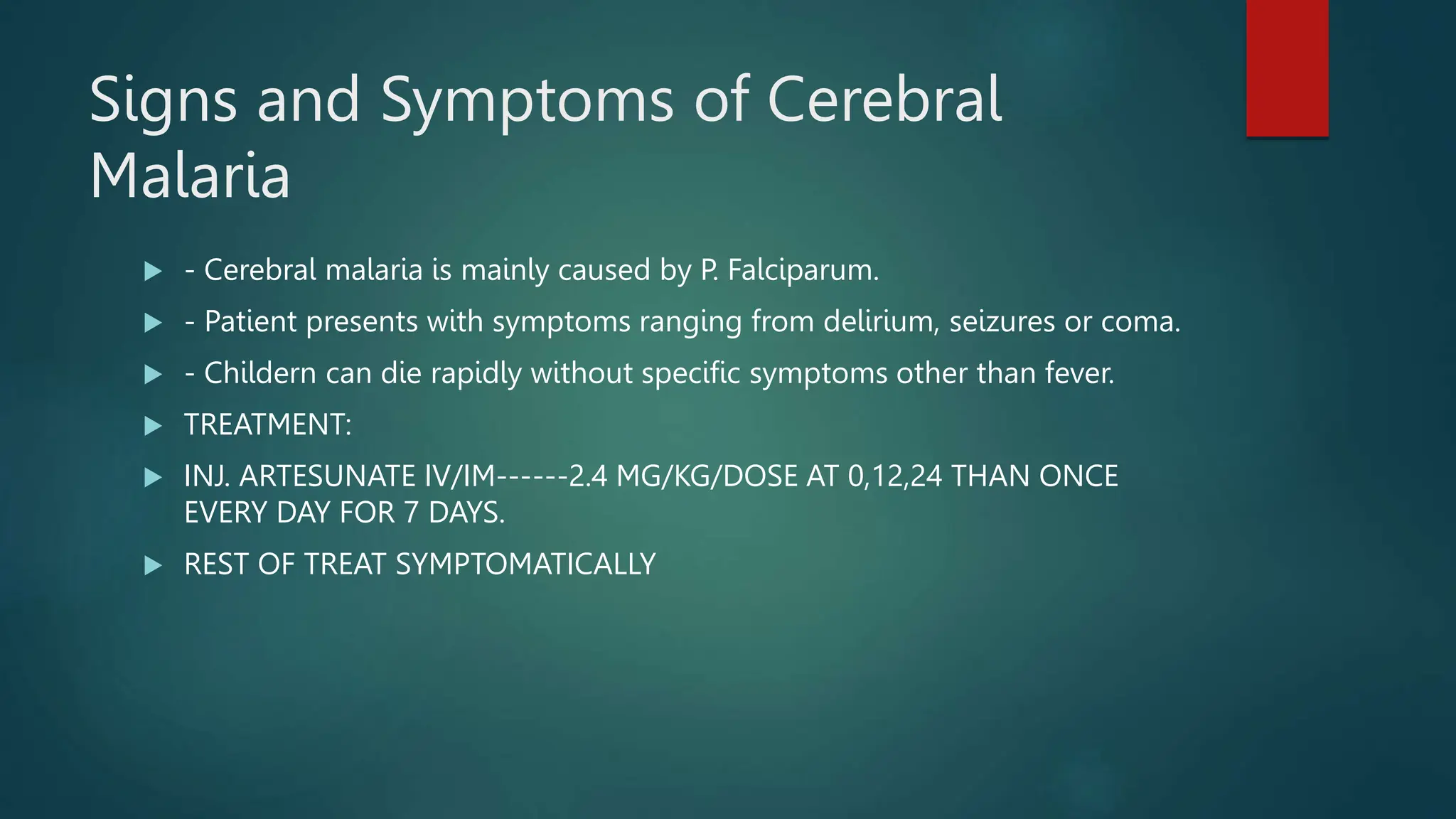 Signs and Symptoms of Cerebral Malaria

- Cerebral malaria is mainly caused by P. Falciparum.

- Patient presents with symptoms ranging from delirium, seizures or coma.

- Childern can die rapidly without specific symptoms other than fever.

TREATMENT:

INJ. ARTESUNATE IV/IM------2.4 MG/KG/DOSE AT 0,12,24 THAN ONCE EVERY DAY FOR 7 DAYS.

REST OF TREAT SYMPTOMATICALLY